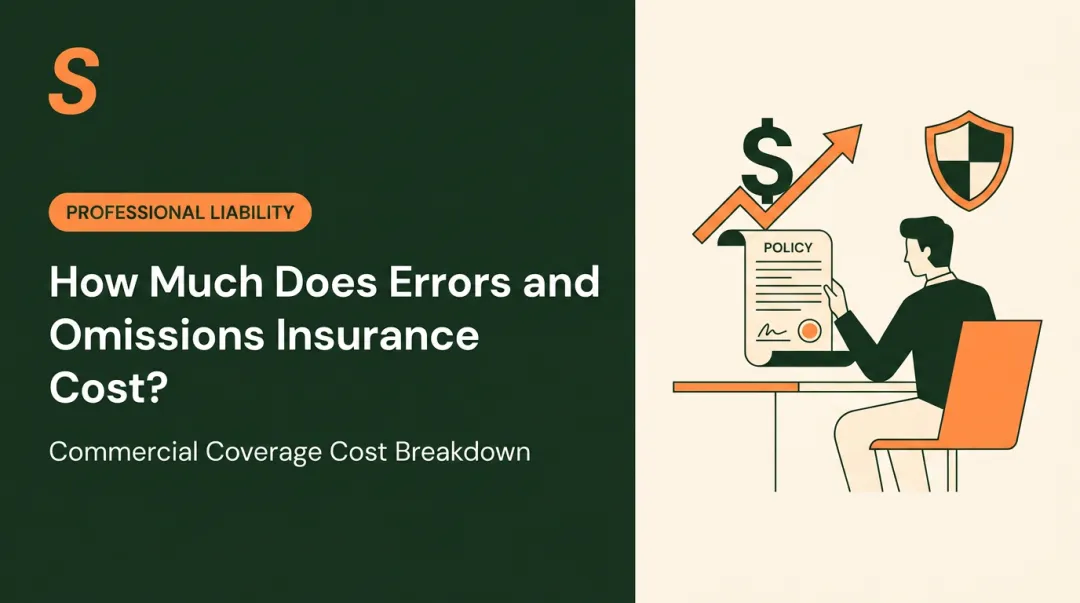 S

PROFESSIONAL LIABILITY

How Much Does Errors and Omissions Insurance Cost?

Commercial Coverage Cost Breakdown

$

POLICY